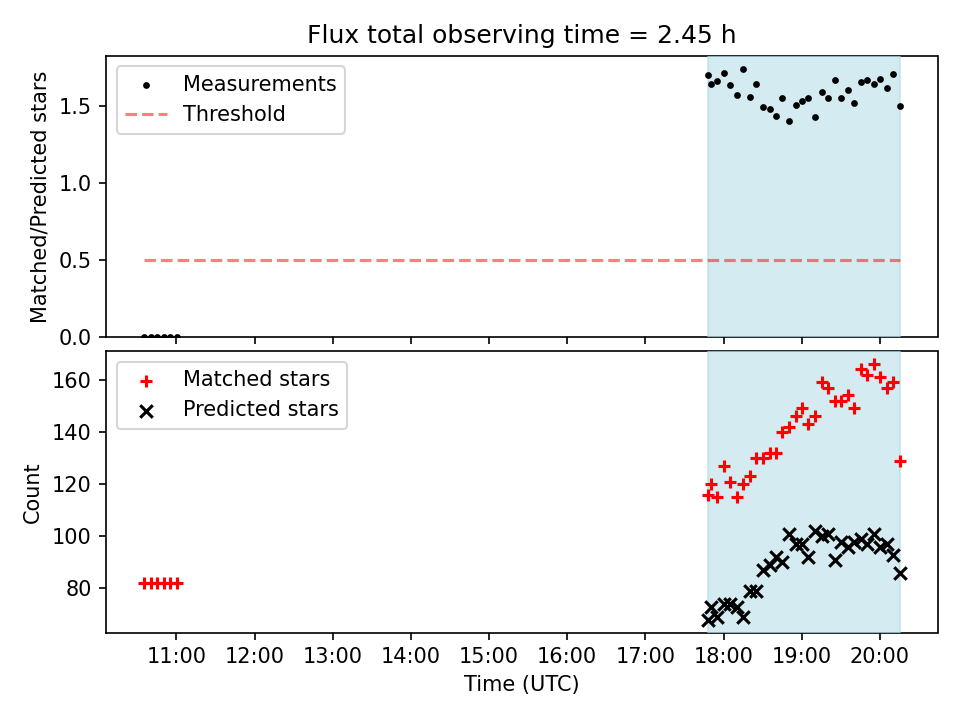 Flux total observing time = 2.45 h

Measurements
Threshold

Matched/Predicted stars

1.5
1.0
0.5
0.0

Matched stars
Predicted stars

Count

160
140
120
100
80

11:00 12:00 13:00 14:00 15:00 16:00 17:00 18:00 19:00 20:00

Time (UTC)